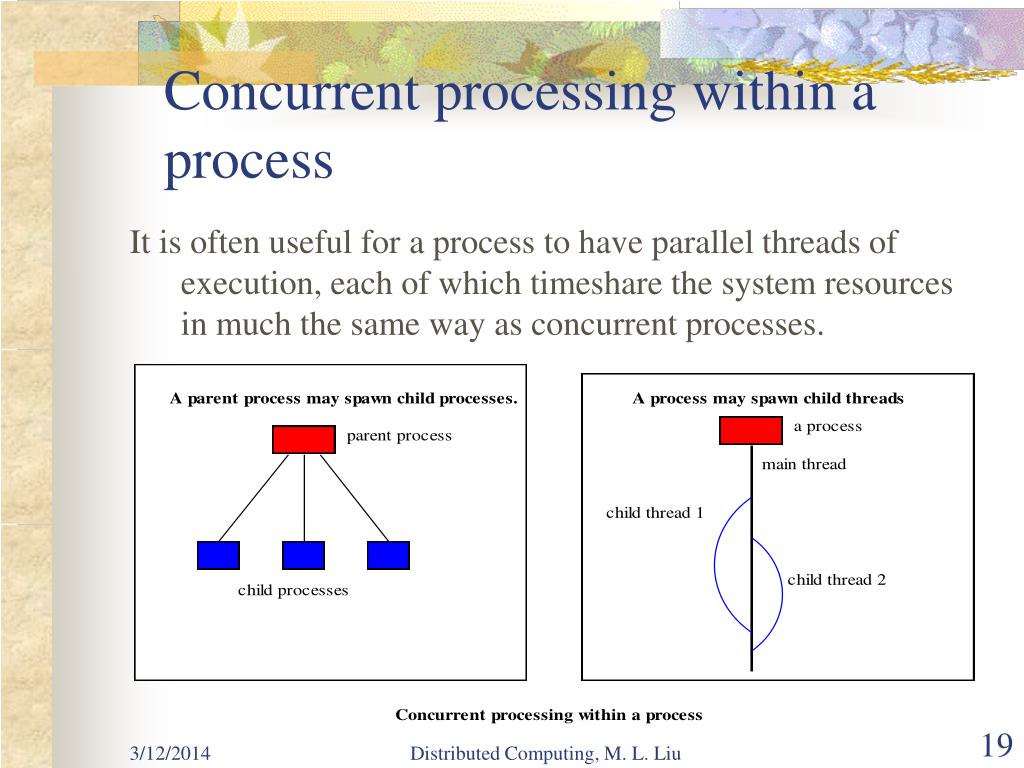 Concurrent processing within a process

It is often useful for a process to have parallel threads of execution, each of which timeshare the system resources in much the same way as concurrent processes.

A parent process may spawn child processes.

parent process

child processes

A process may spawn child threads

a process

main thread

child thread 1

child thread 2

Concurrent processing within a process

3/12/2014

Distributed Computing, M. L. Liu

19